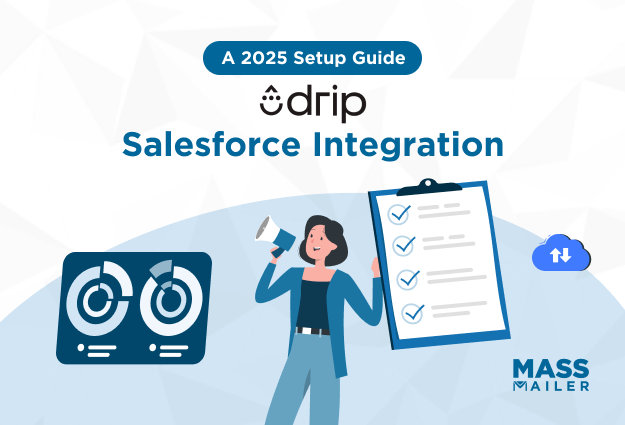 A 2025 Setup Guide

drip

Salesforce Integration

MASS MAILER